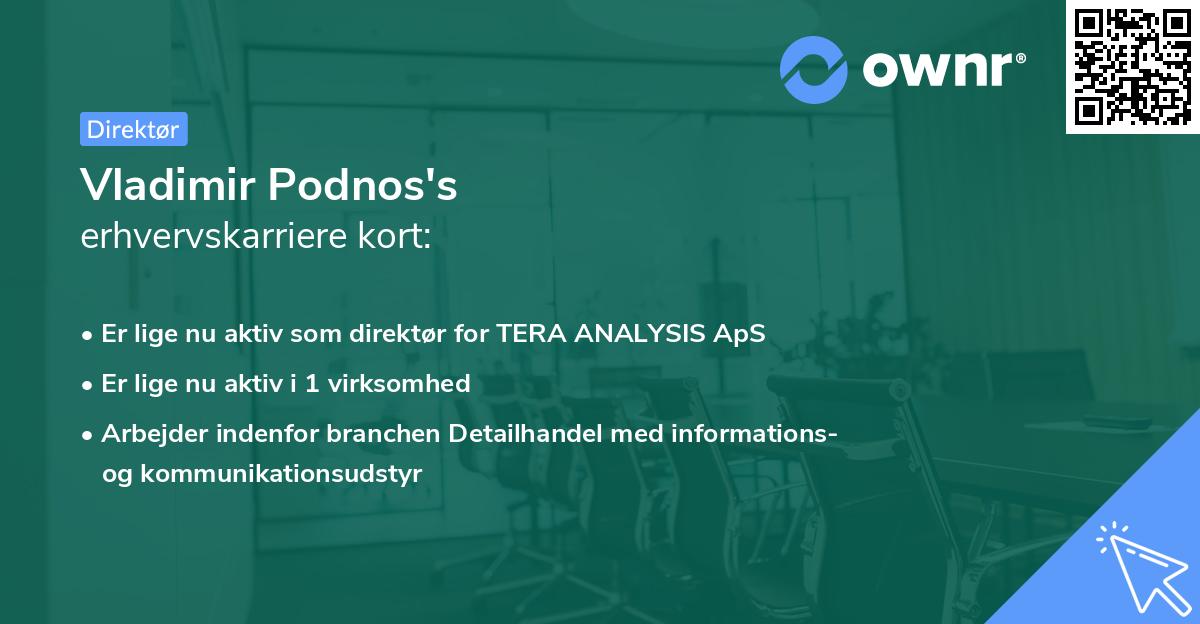 ownr®

Direktør

Vladimir Podnos's
erhvervskarriere kort:

• Er lige nu aktiv som direktør for TERA ANALYSIS ApS
• Er lige nu aktiv i 1 virksomhed
• Arbejder indenfor branchen Detailhandel med informations- og kommunikationsudstyr